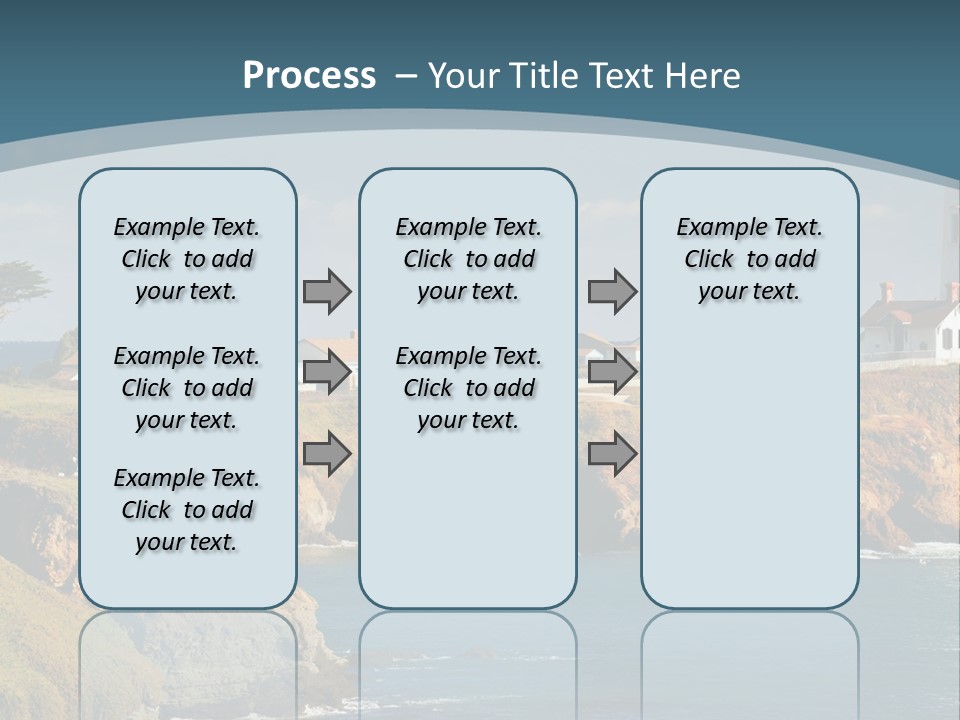 Process – Your Title Text Here

Example Text. Click to add your text.

Example Text. Click to add your text.

Example Text. Click to add your text.

Example Text. Click to add your text.

Example Text. Click to add your text.

Example Text. Click to add your text.